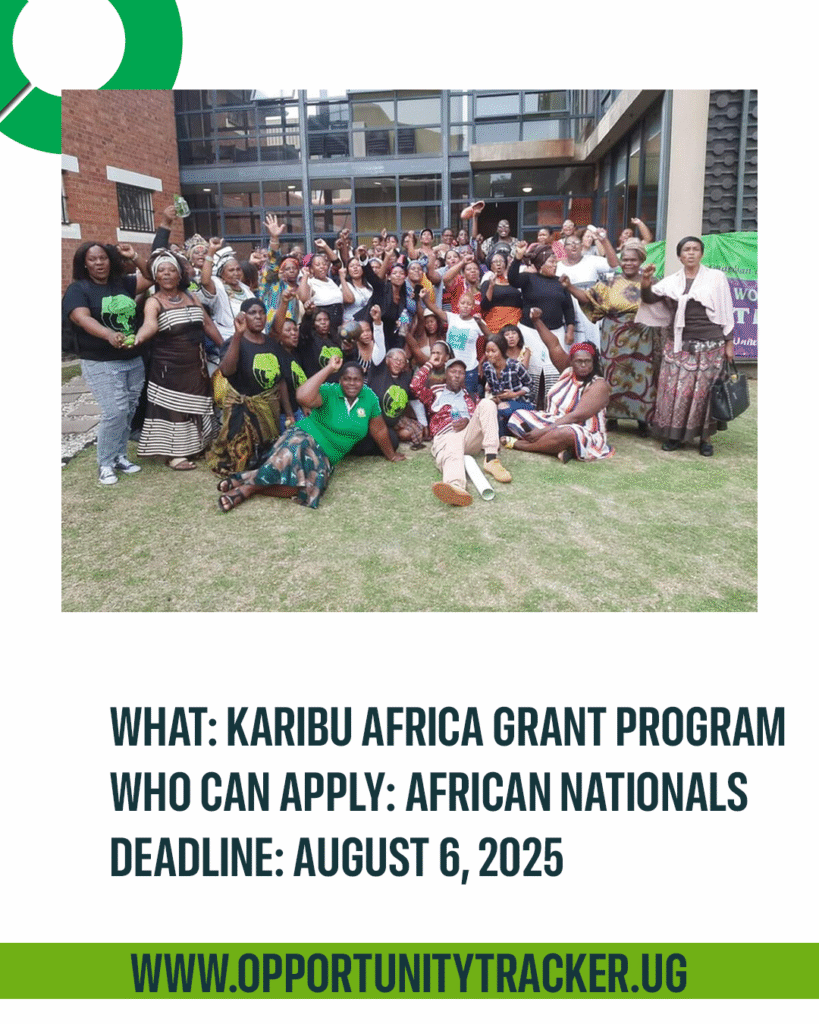 WHAT: KARIBU AFRICA GRANT PROGRAM
WHO CAN APPLY: AFRICAN NATIONALS
DEADLINE: AUGUST 6, 2025

WWW.OPPORTUNITYTRACKER.UG